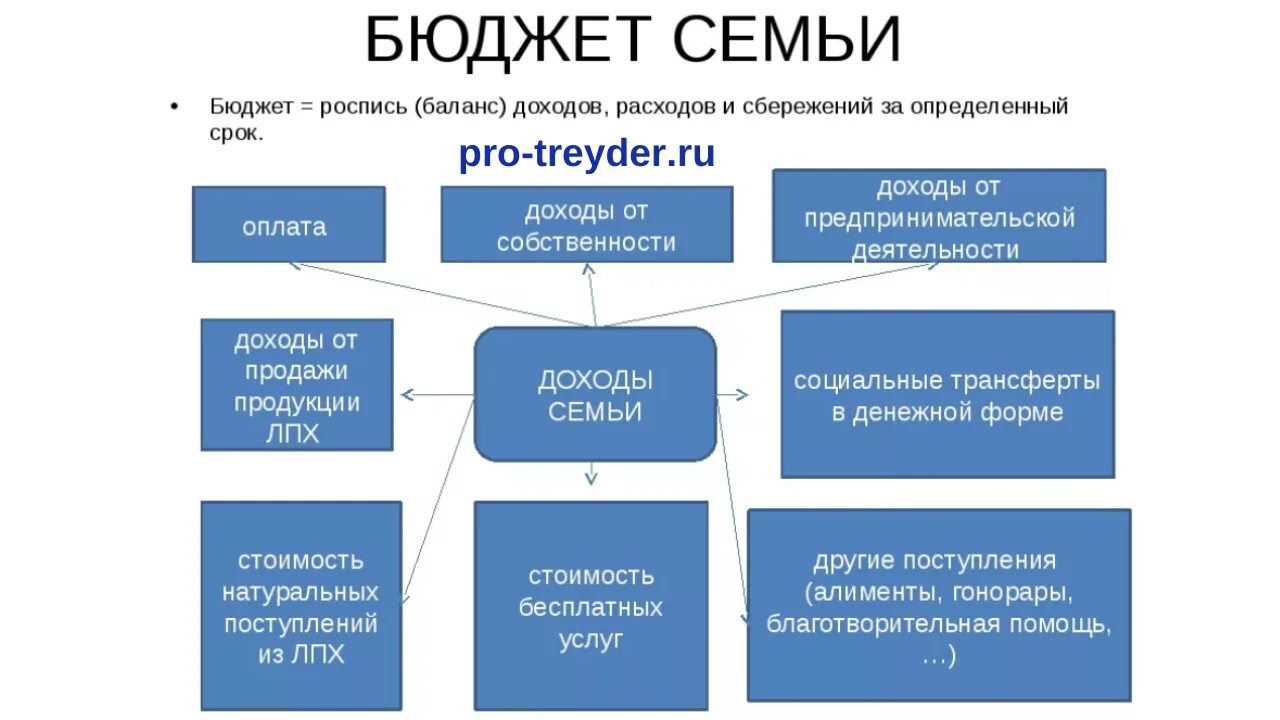 БЮДЖЕТ СЕМЬИ

• Бюджет = роспись (баланс) доходов, расходов и сбережений за определенный срок.

pro-treyder.ru

оплата

доходы от собственности

доходы от предпринимательской деятельности

доходы от продажи продукции ЛПХ

ДОХОДЫ СЕМЬИ

социальные трансферты в денежной форме

стоимость натуральных поступлений из ЛПХ

стоимость бесплатных услуг

другие поступления (алименты, гонорары, благотворительная помощь, …)